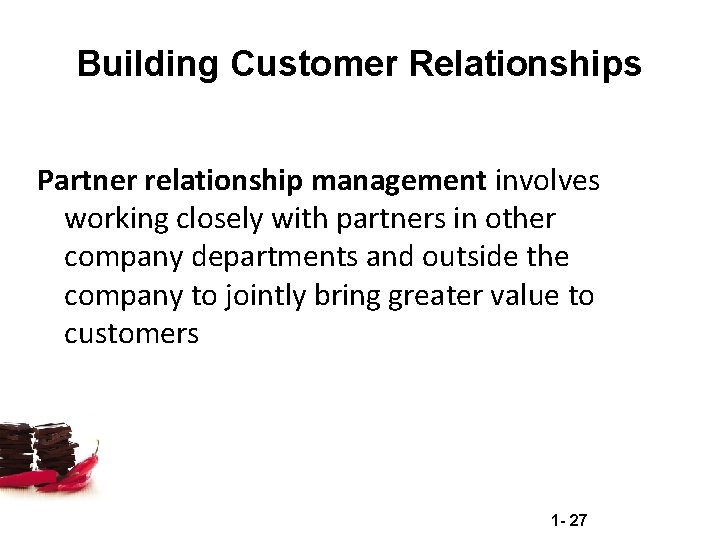 Building Customer Relationships

Partner relationship management involves working closely with partners in other company departments and outside the company to jointly bring greater value to customers

1- 27